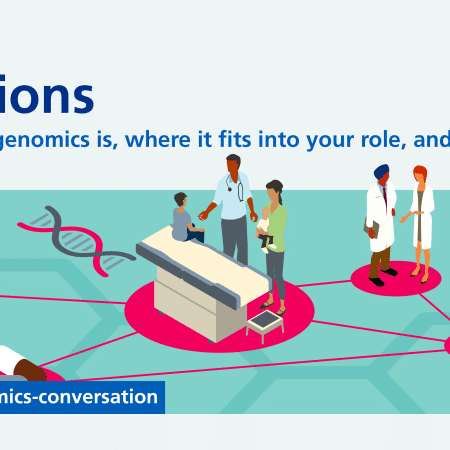 ions

genomics is, where it fits into your role, and

mics-conversation